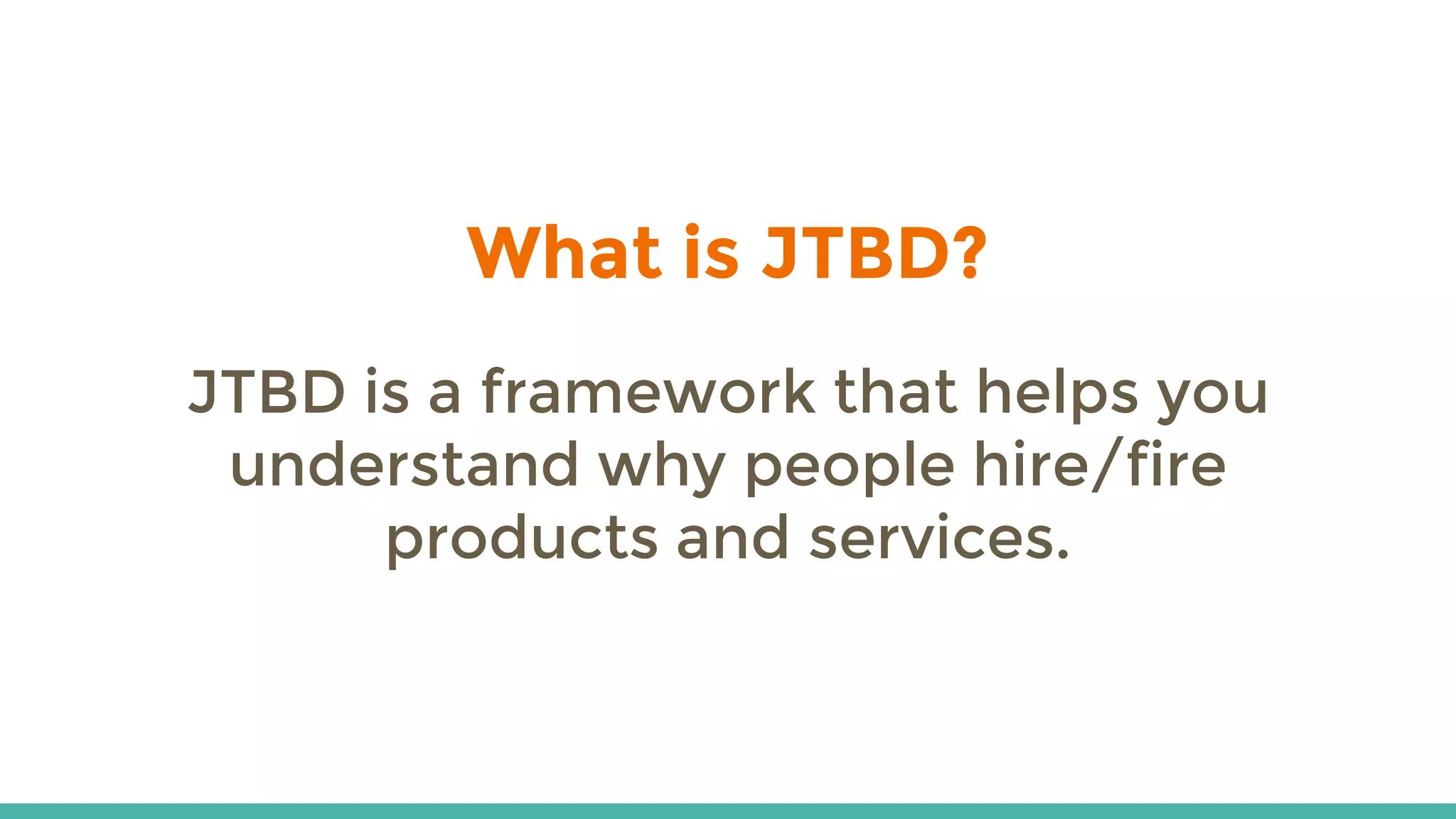 What is JTBD?

JTBD is a framework that helps you understand why people hire/fire products and services.